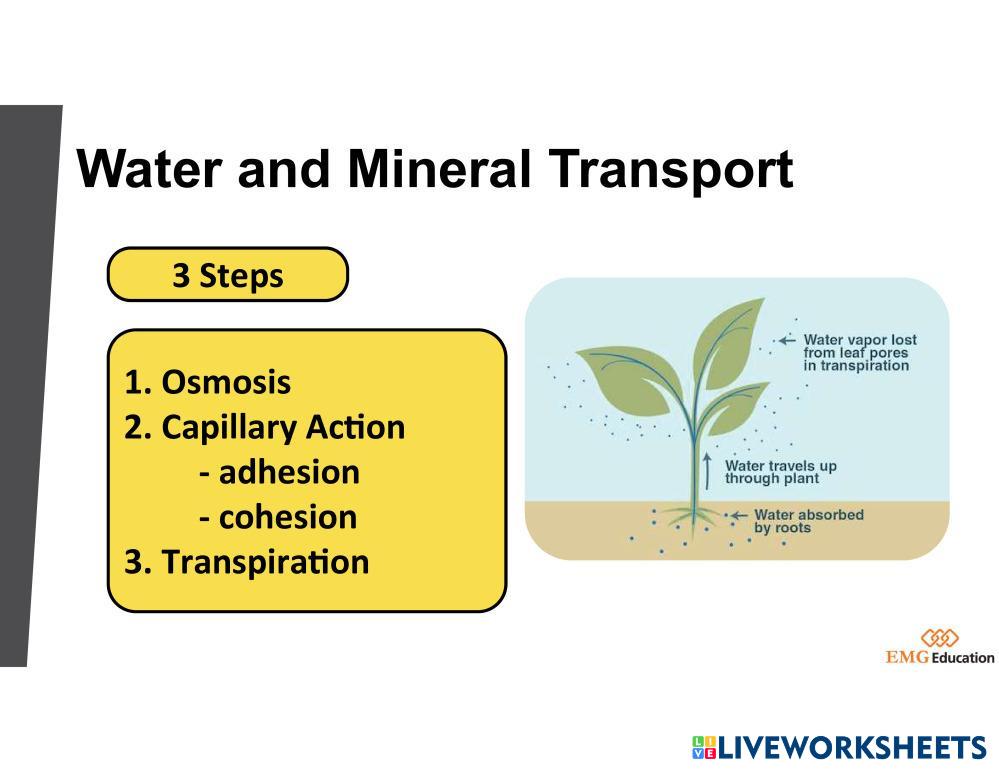 Water and Mineral Transport

3 Steps

1. Osmosis
2. Capillary Action
- adhesion
- cohesion
3. Transpiration

Water vapor lost from leaf pores in transpiration

Water travels up through plant

Water absorbed by roots

EMG Education

LIVEWORKSHEETS